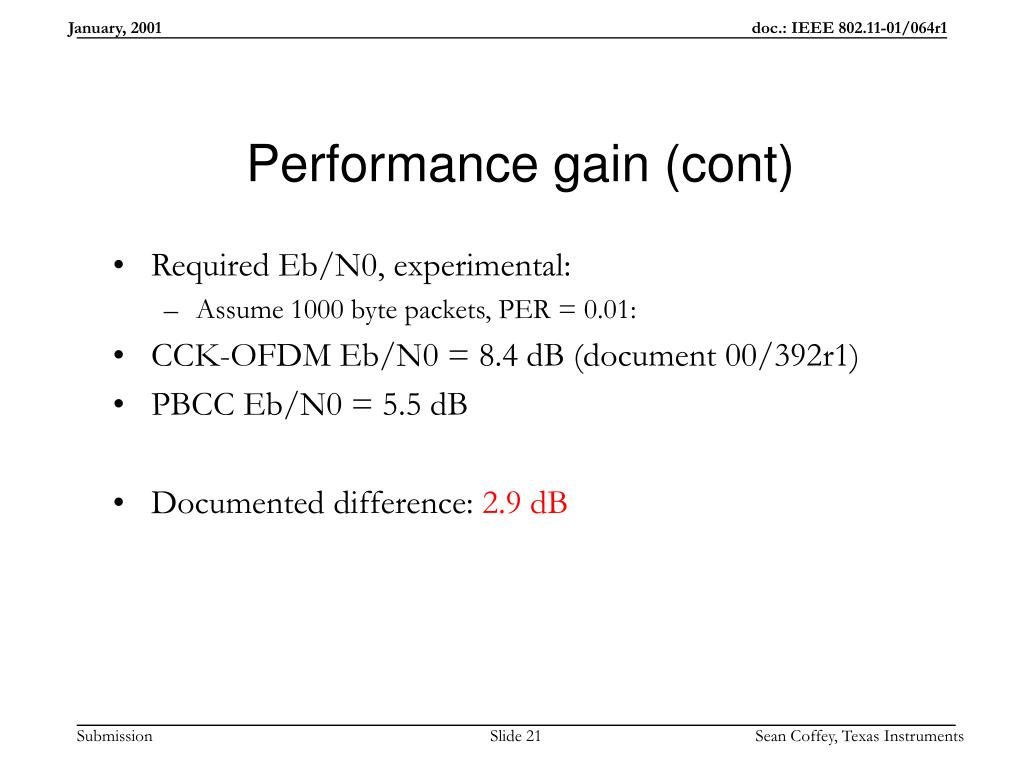 January, 2001

doc.: IEEE 802.11-01/064r1

Performance gain (cont)

• Required Eb/N0, experimental:
– Assume 1000 byte packets, PER = 0.01:
• CCK-OFDM Eb/N0 = 8.4 dB (document 00/392r1)
• PBCC Eb/N0 = 5.5 dB

• Documented difference: 2.9 dB

Submission

Slide 21

Sean Coffey, Texas Instruments